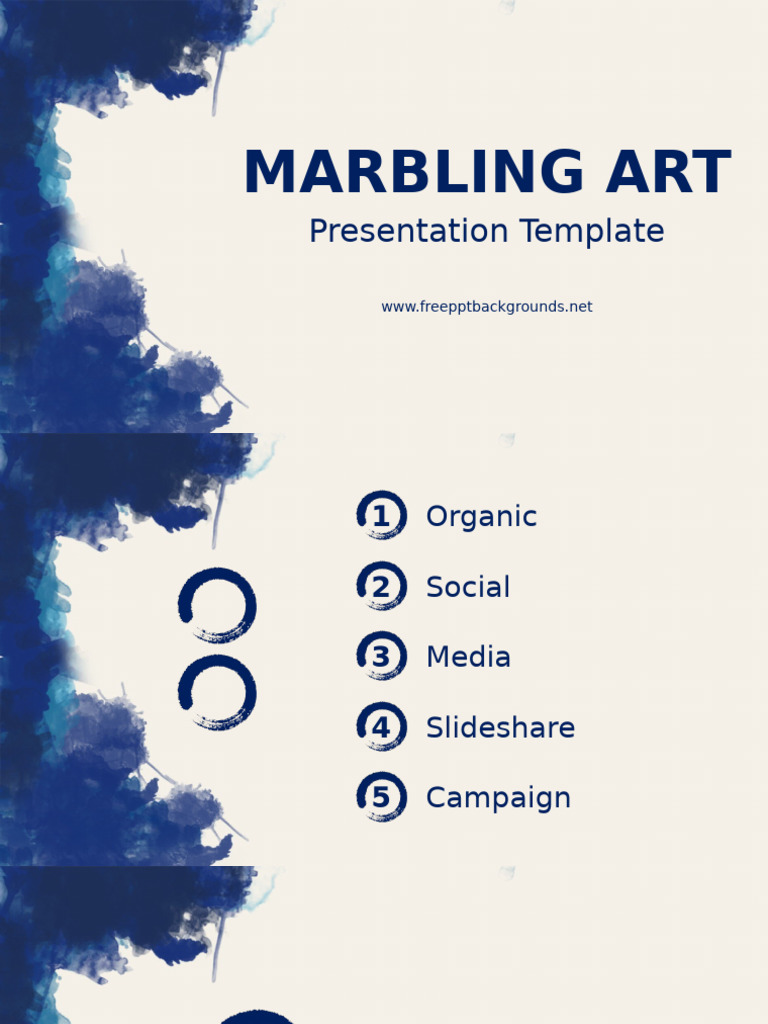 MARBLING ART

Presentation Template

www.freepptbackgrounds.net

1 Organic

2 Social

3 Media

4 Slideshare

5 Campaign